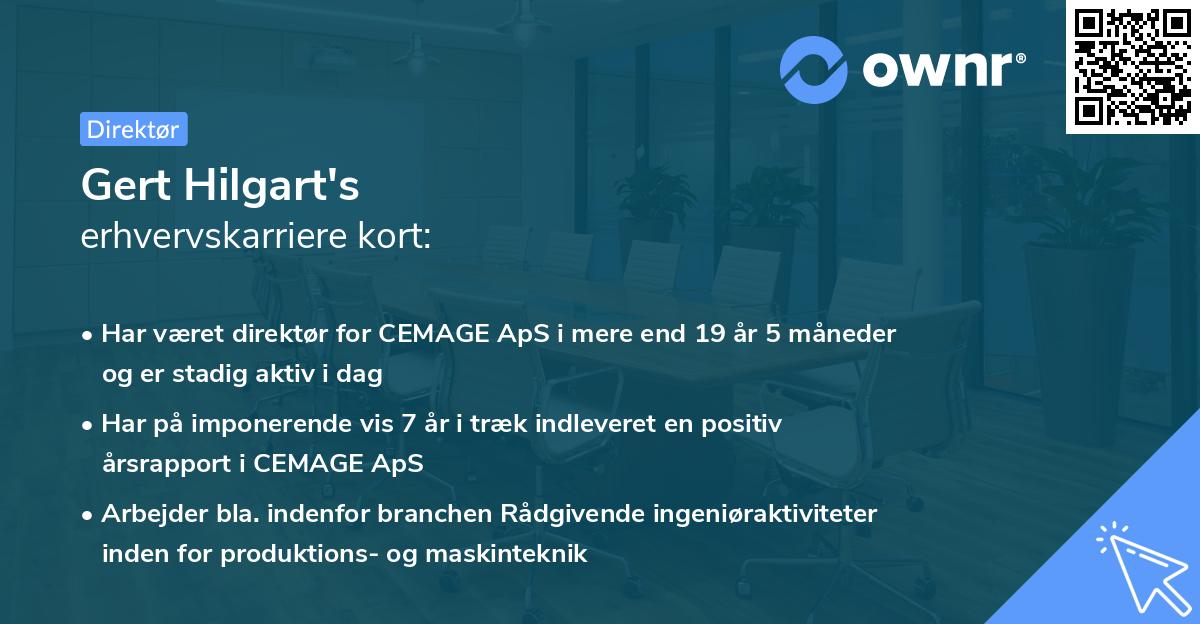 ownr®

Direktør

Gert Hilgart's
erhvervskarriere kort:

• Har været direktør for CEMAGE ApS i mere end 19 år 5 måneder og er stadig aktiv i dag

• Har på imponerende vis 7 år i træk indleveret en positiv årsrapport i CEMAGE ApS

• Arbejder bla. indenfor branchen Rådgivende ingeniøraktiviteter inden for produktions- og maskinteknik